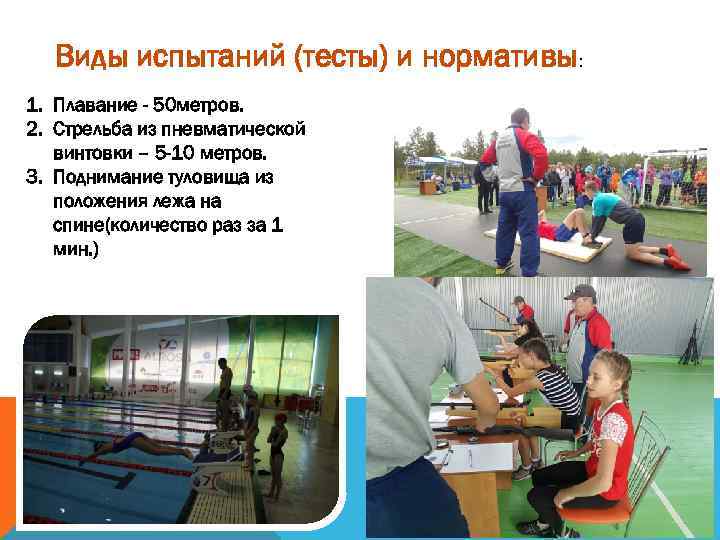 Виды испытаний (тесты) и нормативы:

1. Плавание - 50метров.
2. Стрельба из пневматической винтовки – 5-10 метров.
3. Поднимание туловища из положения лежа на спине(количество раз за 1 мин.)

ALROSA